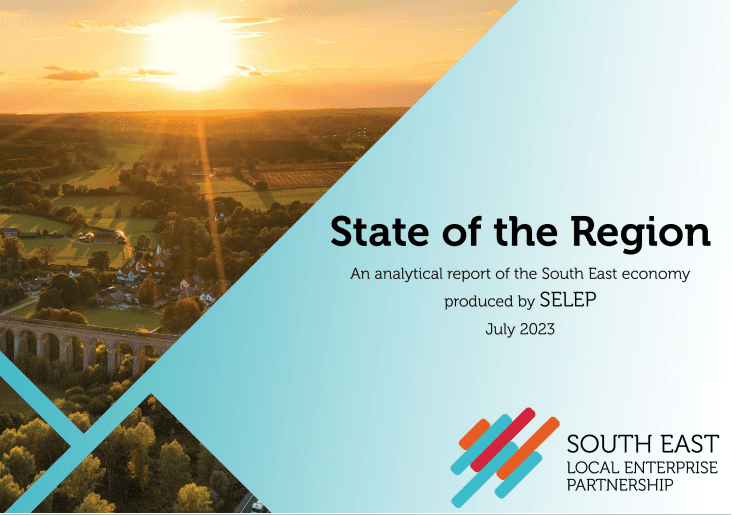 State of the Region

An analytical report of the South East economy produced by SELEP

July 2023

SOUTH EAST
LOCAL ENTERPRISE
PARTNERSHIP